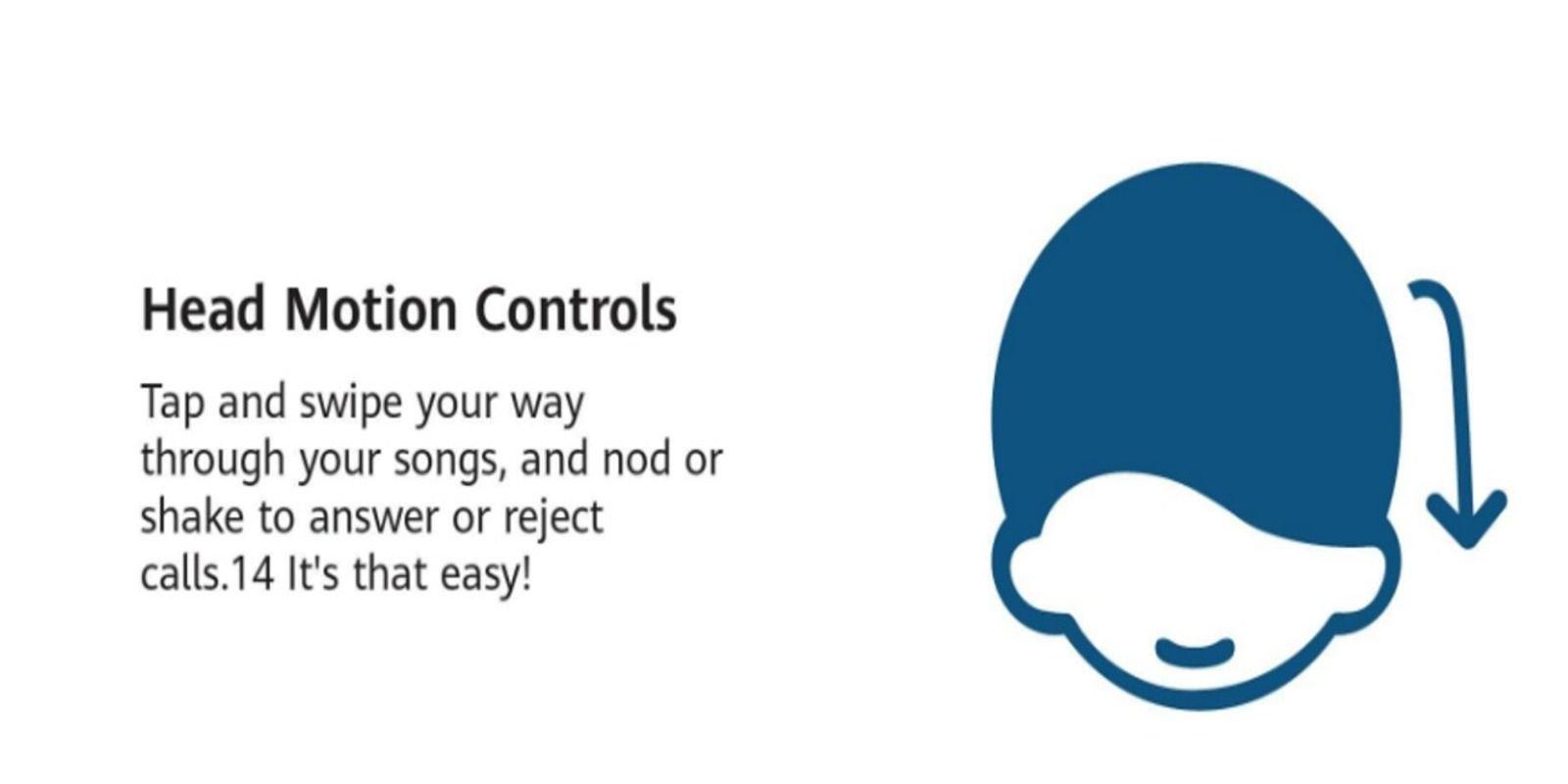 Head Motion Controls

Tap and swipe your way through your songs, and nod or shake to answer or reject calls.14 It's that easy!